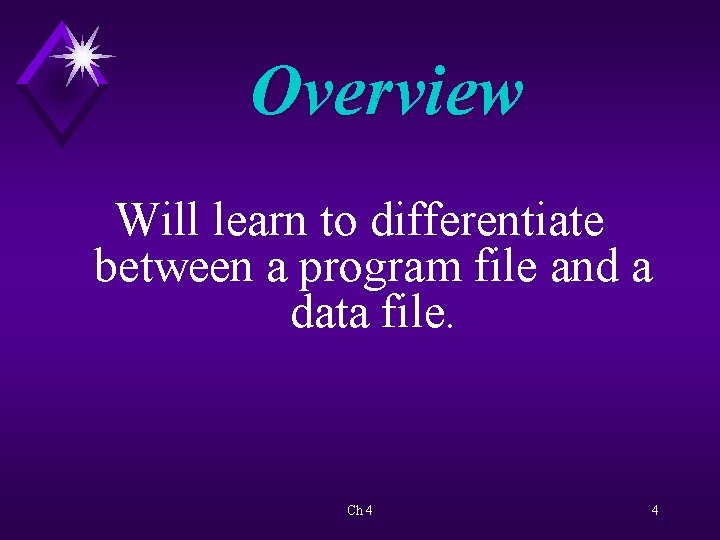 Overview

Will learn to differentiate between a program file and a data file.

Ch 4

4